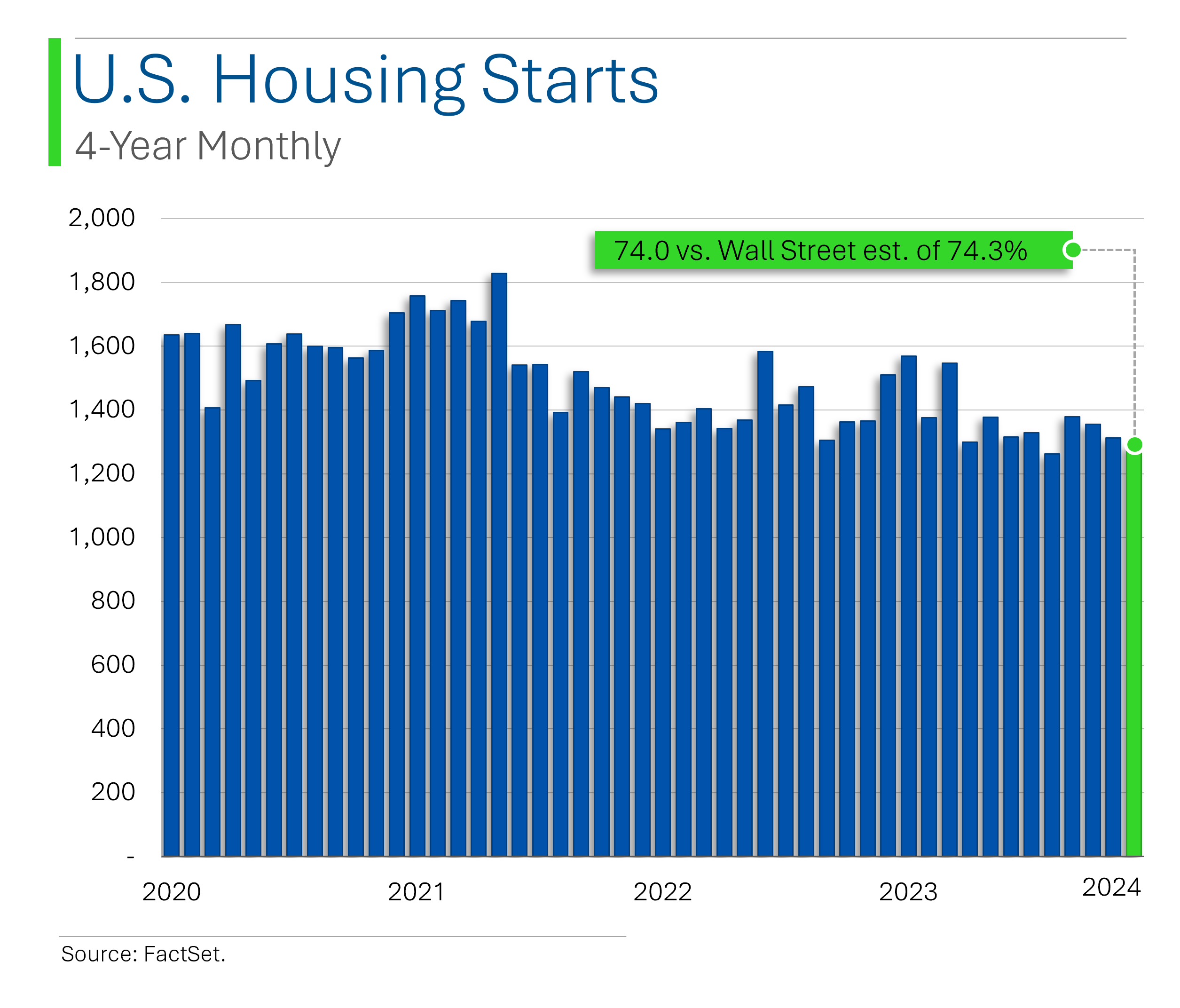 U.S. Housing Starts

4-Year Monthly

74.0 vs. Wall Street est. of 74.3%

2,000
1,800
1,600
1,400
1,200
1,000
800
600
400
200
-

2020
2021
2022
2023
2024

Source: FactSet.